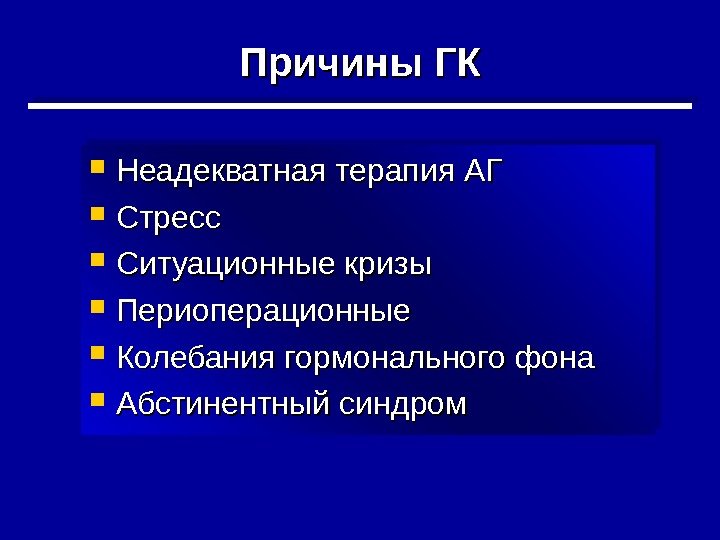 Причины ГК

- Неадекватная терапия АГ
- Стресс
- Ситуационные кризы
- Периоперационные
- Колебания гормонального фона
- Абстинентный синдром